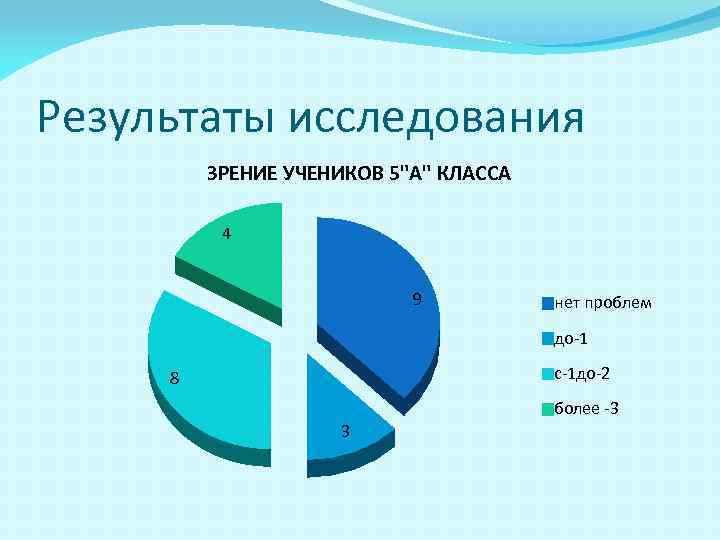 Результаты исследования

ЗРЕНИЕ УЧЕНИКОВ 5"А" КЛАССА

4

9

8

3

нет проблем

до-1

с-1до-2

более -3